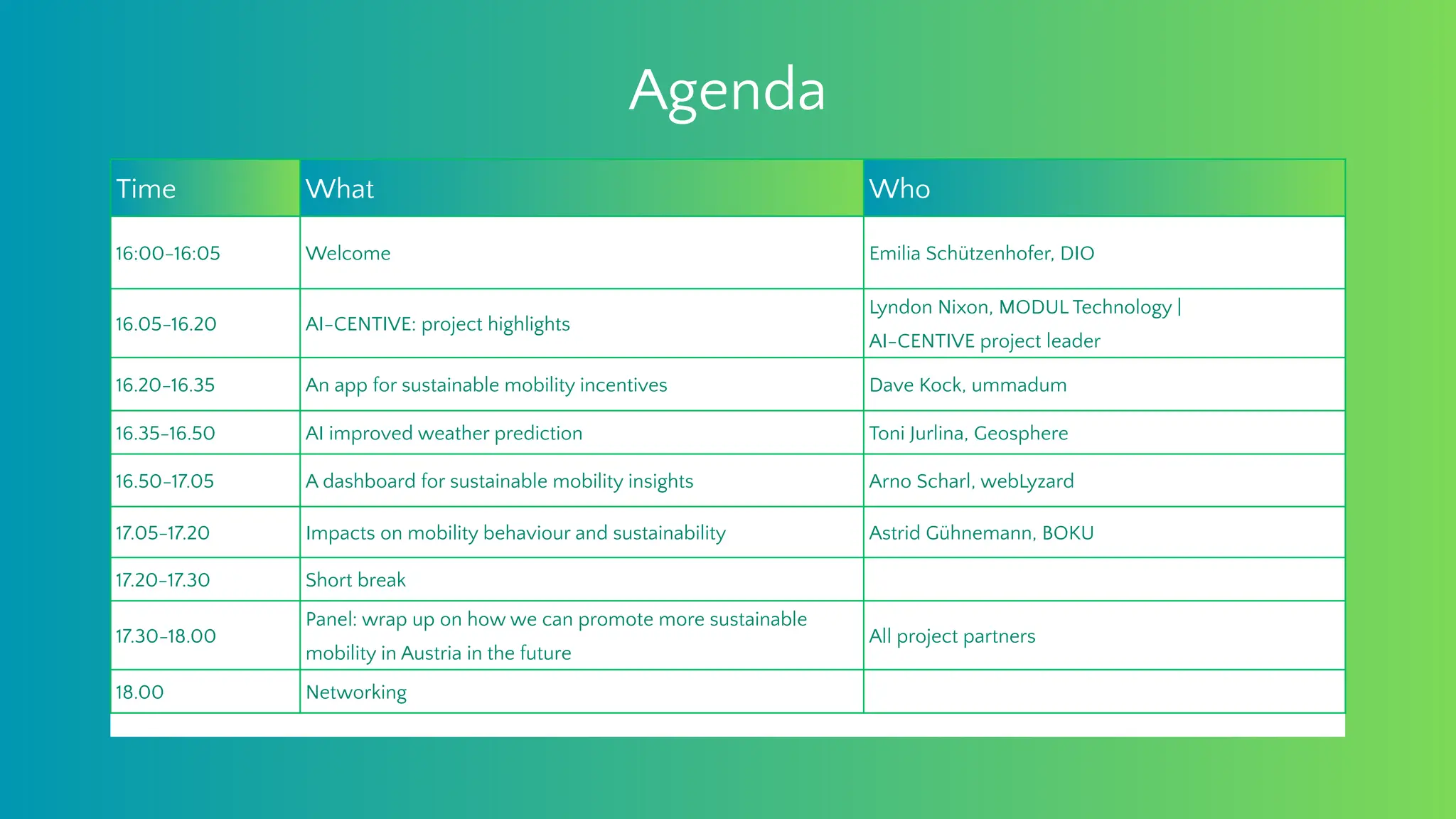 Agenda

| Time | What | Who |
|---|---|---|
| 16:00-16:05 | Welcome | Emilia Schützenhofer, DIO |
| 16.05-16.20 | AI-CENTIVE: project highlights | Lyndon Nixon, MODUL Technology \| AI-CENTIVE project leader |
| 16.20-16.35 | An app for sustainable mobility incentives | Dave Kock, ummadum |
| 16.35-16.50 | AI improved weather prediction | Toni Jurlina, Geosphere |
| 16.50-17.05 | A dashboard for sustainable mobility insights | Arno Scharl, webLyzard |
| 17.05-17.20 | Impacts on mobility behaviour and sustainability | Astrid Gühnemann, BOKU |
| 17.20-17.30 | Short break | |
| 17.30-18.00 | Panel: wrap up on how we can promote more sustainable mobility in Austria in the future | All project partners |
| 18.00 | Networking | |